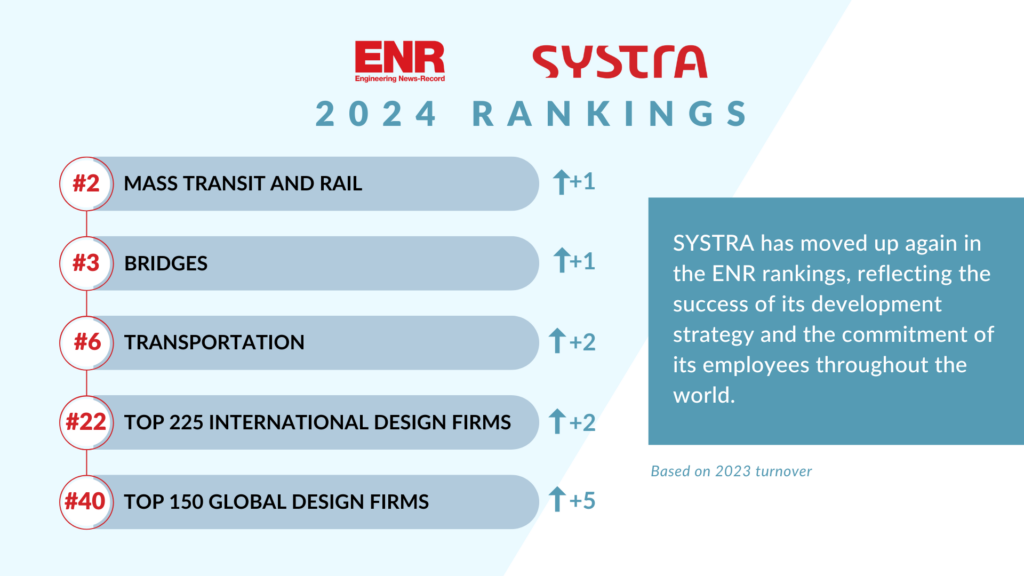 ENR
Engineering News-Record

SYSTRA

2024 RANKINGS

#2 MASS TRANSIT AND RAIL ↑+1

#3 BRIDGES ↑+1

#6 TRANSPORTATION ↑+2

#22 TOP 225 INTERNATIONAL DESIGN FIRMS ↑+2

#40 TOP 150 GLOBAL DESIGN FIRMS ↑+5

SYSTRA has moved up again in the ENR rankings, reflecting the success of its development strategy and the commitment of its employees throughout the world.

Based on 2023 turnover